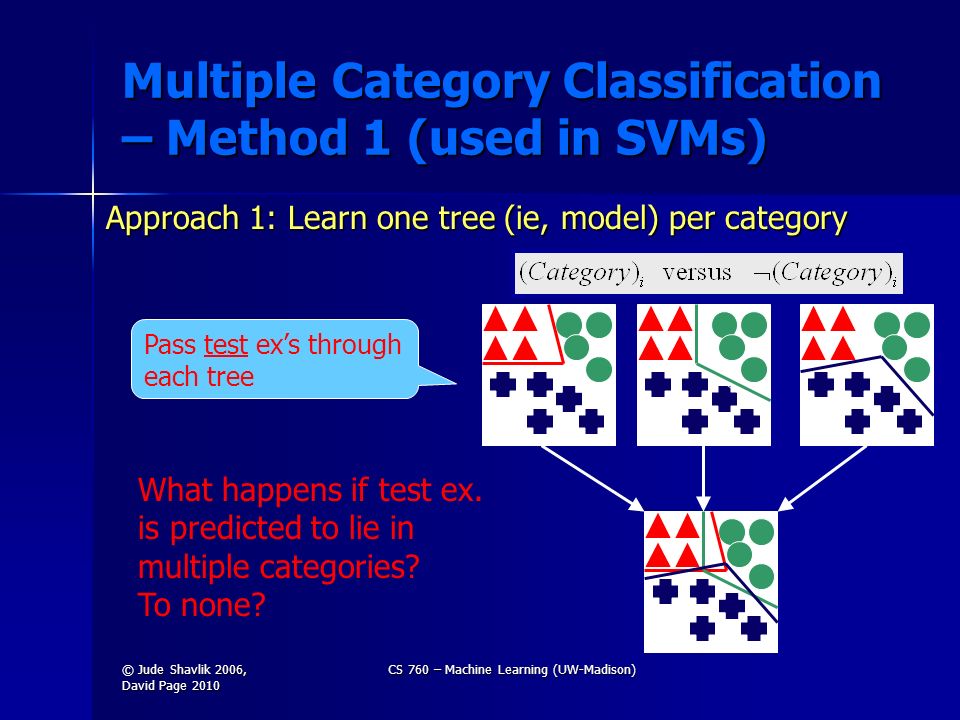 Multiple Category Classification – Method 1 (used in SVMs)

Approach 1: Learn one tree (ie, model) per category

$(Category)_i$ versus $\neg(Category)_i$

Pass test ex's through each tree

What happens if test ex. is predicted to lie in multiple categories? To none?

© Jude Shavlik 2006, David Page 2010

CS 760 – Machine Learning (UW-Madison)